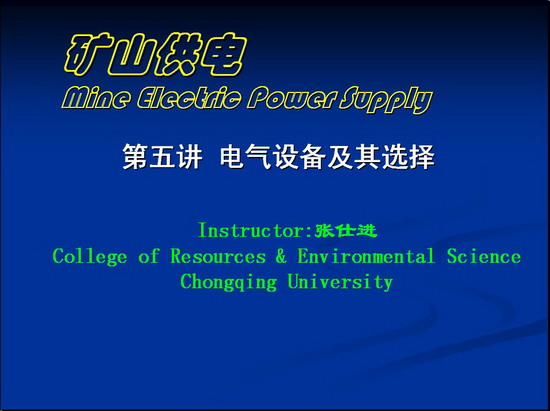 矿山供电
Mine Electric Power Supply

第五讲 电气设备及其选择

Instructor:张仕进
College of Resources & Environmental Science
Chongqing University